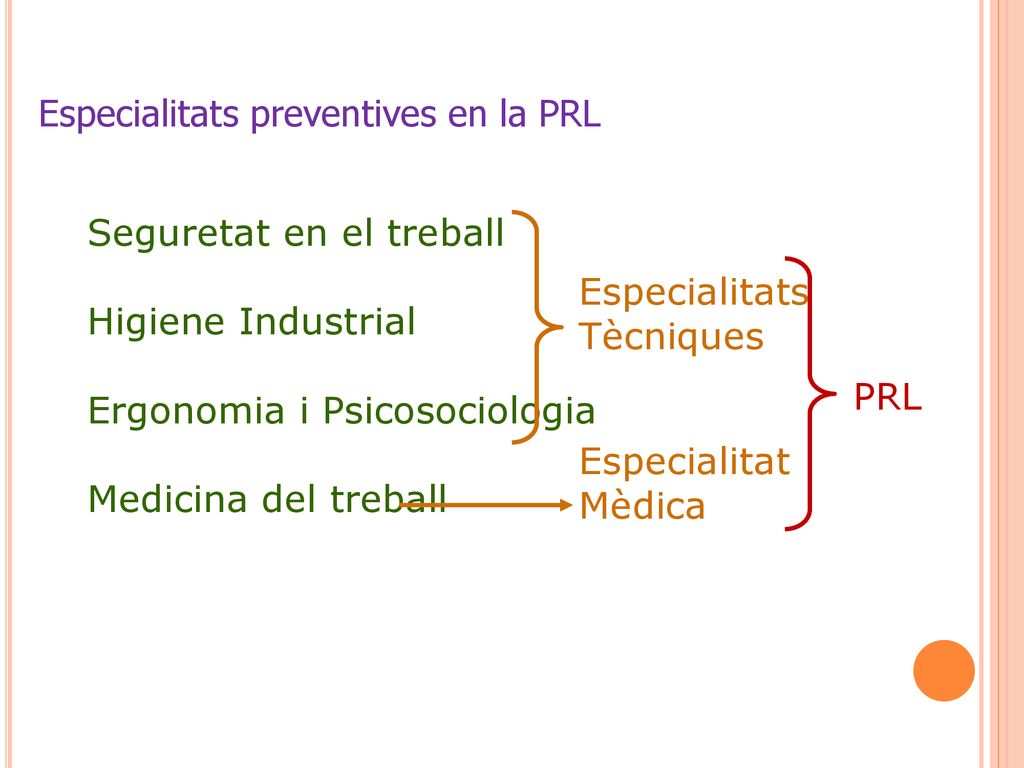 Especialitats preventives en la PRL

Seguretat en el treball

Higiene Industrial

Ergonomia i Psicosociologia

Medicina del treball

Especialitats Tècniques

Especialitat Mèdica

PRL